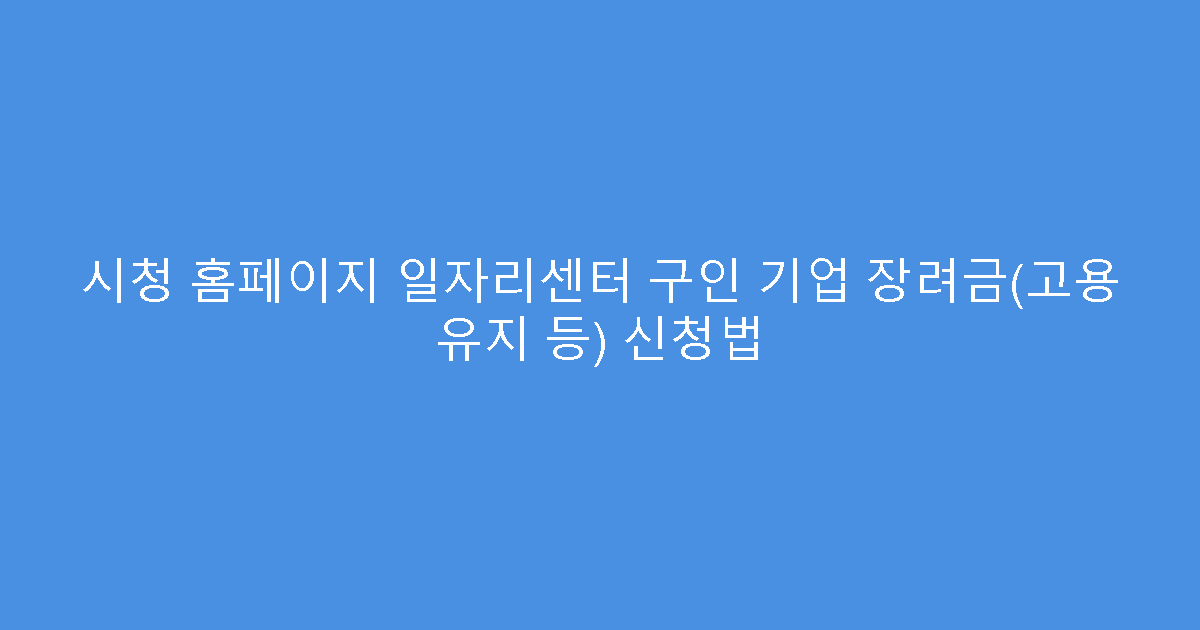 시청 홈페이지 일자리센터 구인 기업 장려금(고용 유지 등) 신청법